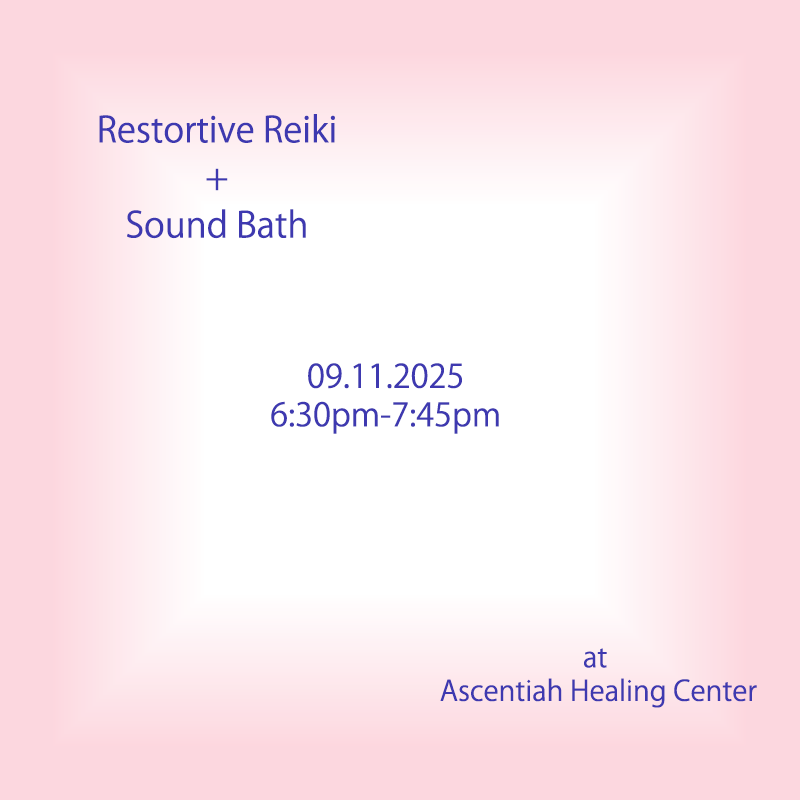 Restortive Reiki
+
Sound Bath

09.11.2025
6:30pm-7:45pm

at
Ascentiah Healing Center